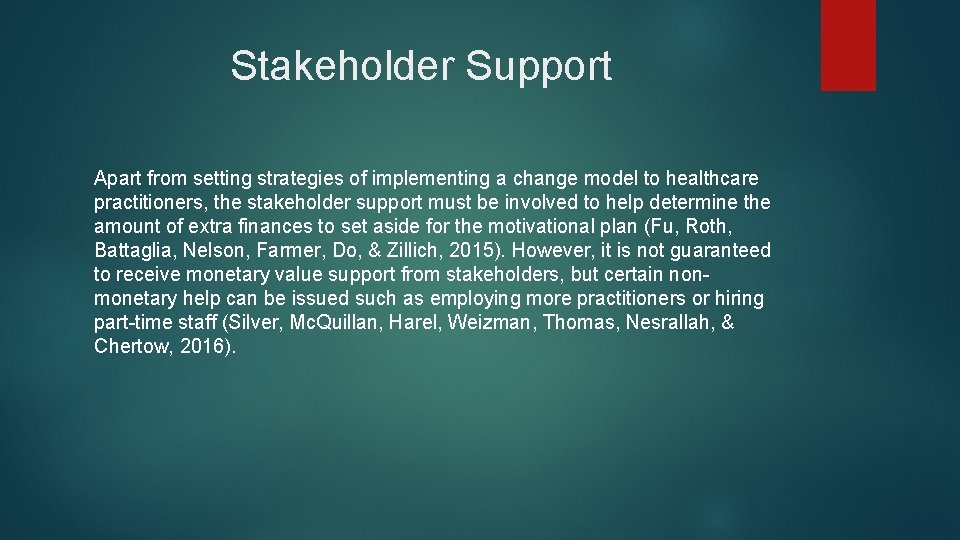 Stakeholder Support

Apart from setting strategies of implementing a change model to healthcare practitioners, the stakeholder support must be involved to help determine the amount of extra finances to set aside for the motivational plan (Fu, Roth, Battaglia, Nelson, Farmer, Do, & Zillich, 2015). However, it is not guaranteed to receive monetary value support from stakeholders, but certain non-monetary help can be issued such as employing more practitioners or hiring part-time staff (Silver, McQuillan, Harel, Weizman, Thomas, Nesrallah, & Chertow, 2016).